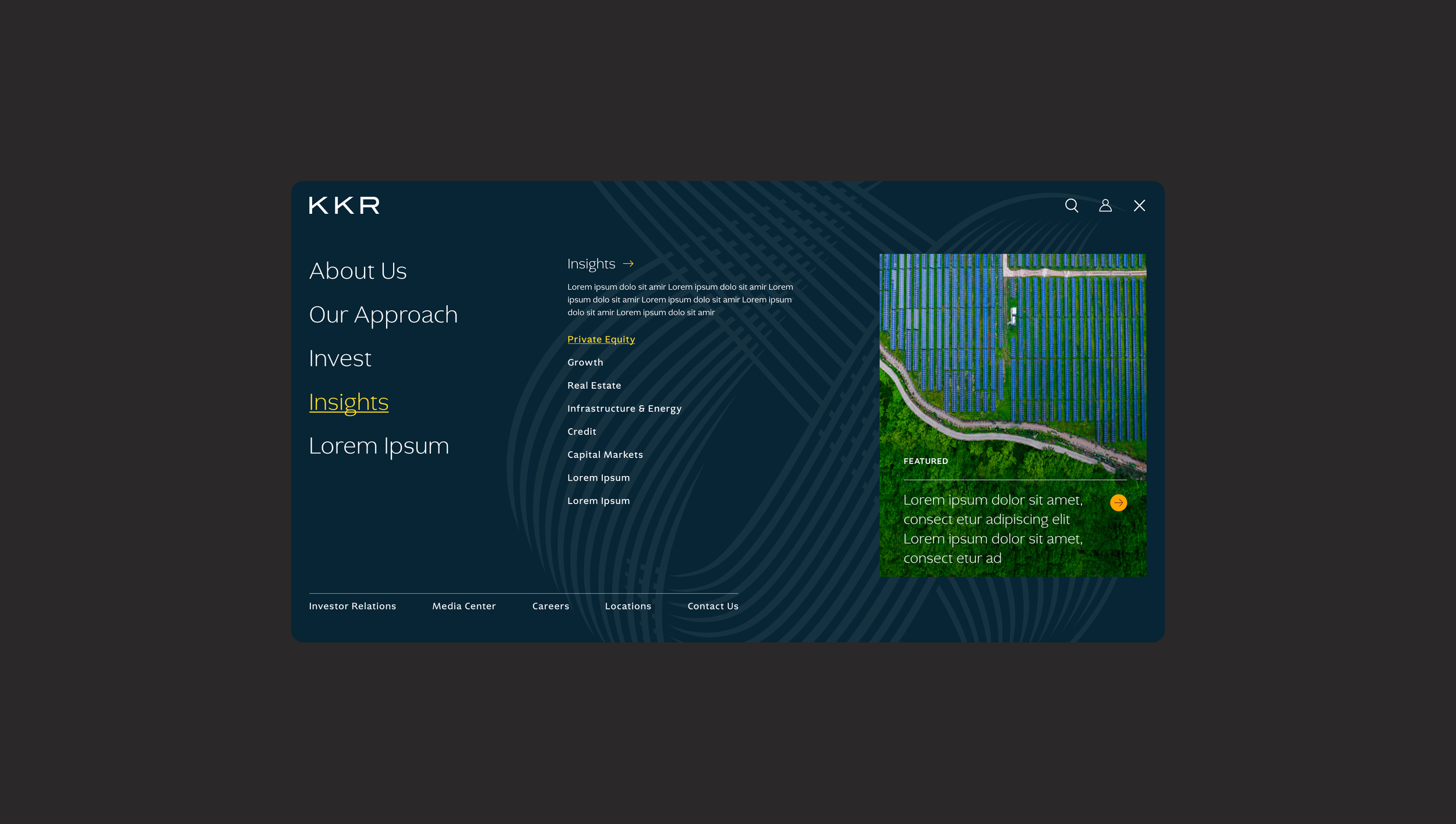 KKR

About Us

Our Approach

Invest

Insights

Lorem Ipsum

Insights →

Lorem ipsum dolo sit amir Lorem ipsum dolo sit amir Lorem ipsum dolo sit amir Lorem ipsum dolo sit amir Lorem ipsum dolo sit amir Lorem ipsum dolo sit amir

Private Equity

Growth

Real Estate

Infrastructure & Energy

Credit

Capital Markets

Lorem Ipsum

Lorem Ipsum

FEATURED

Lorem ipsum dolor sit amet, consect etur adipiscing elit Lorem ipsum dolor sit amet, consect etur ad

Investor Relations

Media Center

Careers

Locations

Contact Us